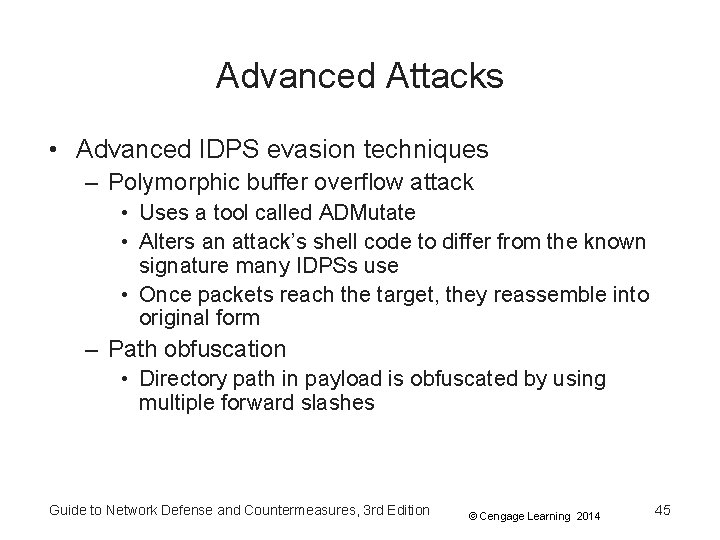 Advanced Attacks

• Advanced IDPS evasion techniques
– Polymorphic buffer overflow attack
• Uses a tool called ADMutate
• Alters an attack's shell code to differ from the known signature many IDPSs use
• Once packets reach the target, they reassemble into original form
– Path obfuscation
• Directory path in payload is obfuscated by using multiple forward slashes

Guide to Network Defense and Countermeasures, 3rd Edition

© Cengage Learning 2014

45